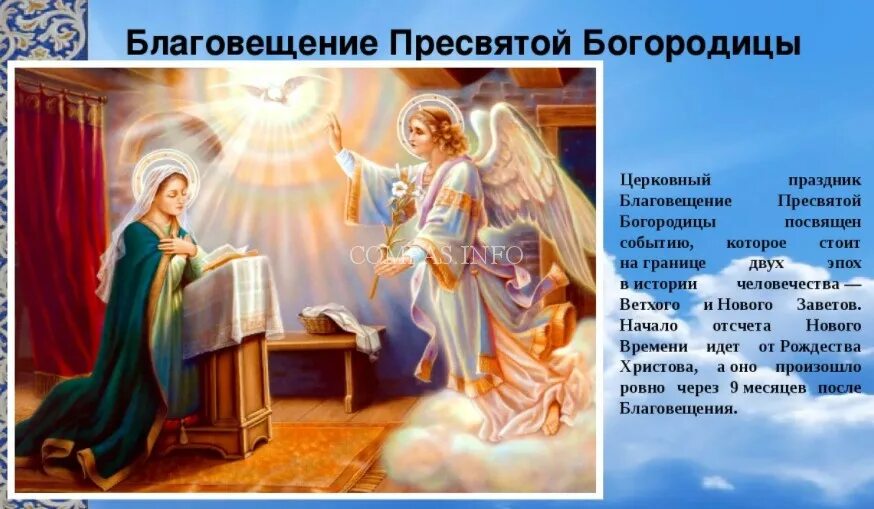 Благовещение Пресвятой Богородицы

COMPAS.INFO

Церковный праздник Благовещение Пресвятой Богородицы посвящен событию, которое стоит на границе двух эпох в истории человечества — Ветхого и Нового Заветов. Начало отсчета Нового Времени идет от Рождества Христова, а оно произошло ровно через 9 месяцев после Благовещения.